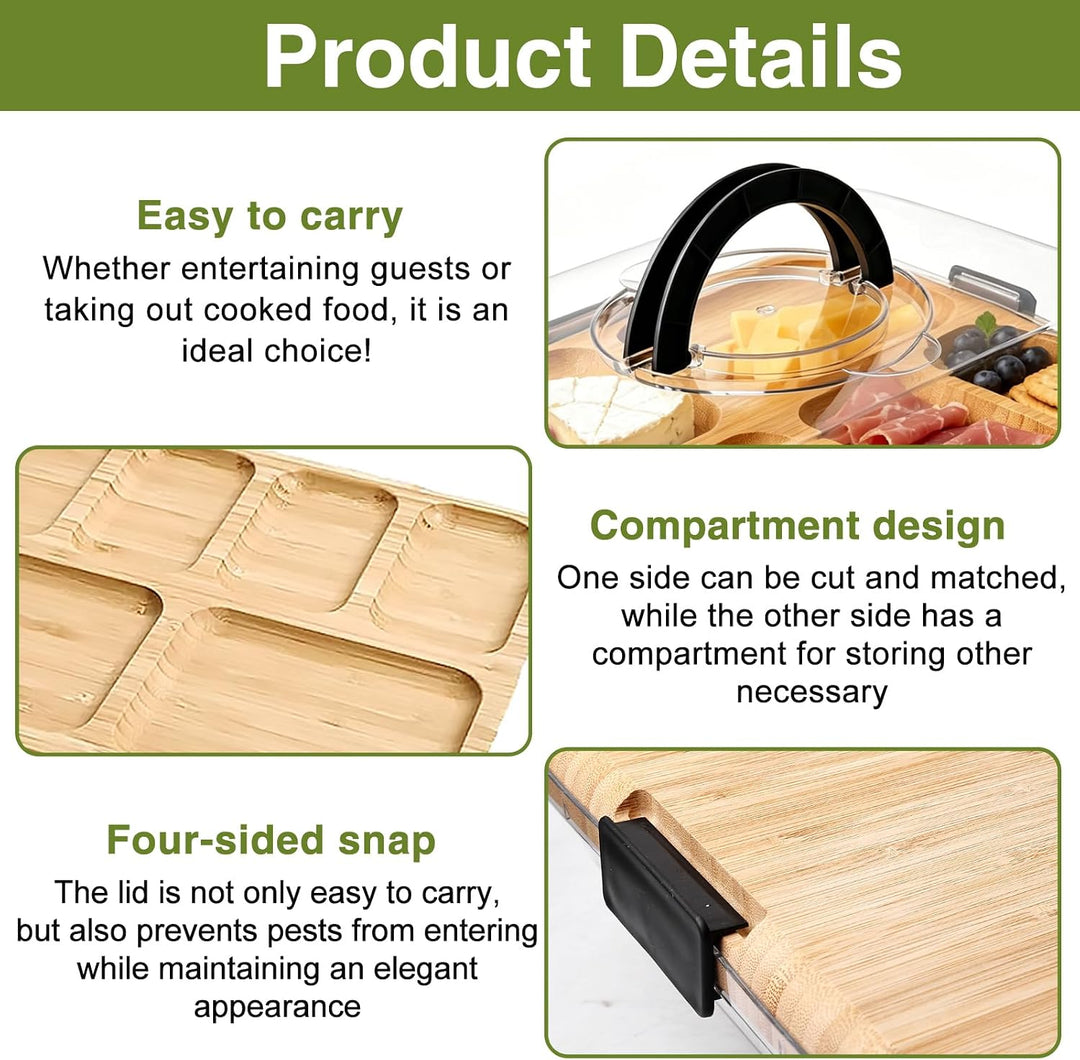 Product Details

Easy to carry
Whether entertaining guests or taking out cooked food, it is an ideal choice!

Compartment design
One side can be cut and matched, while the other side has a compartment for storing other necessary

Four-sided snap
The lid is not only easy to carry, but also prevents pests from entering while maintaining an elegant appearance